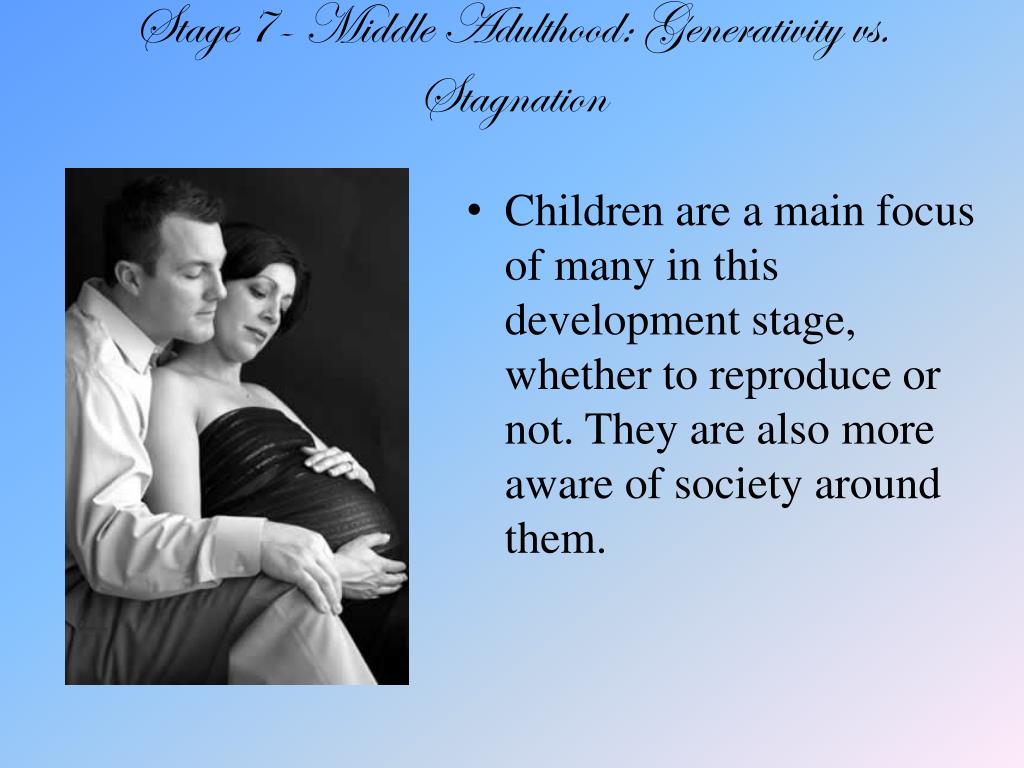 Stage 7- Middle Adulthood: Generativity vs. Stagnation

• Children are a main focus of many in this development stage, whether to reproduce or not. They are also more aware of society around them.